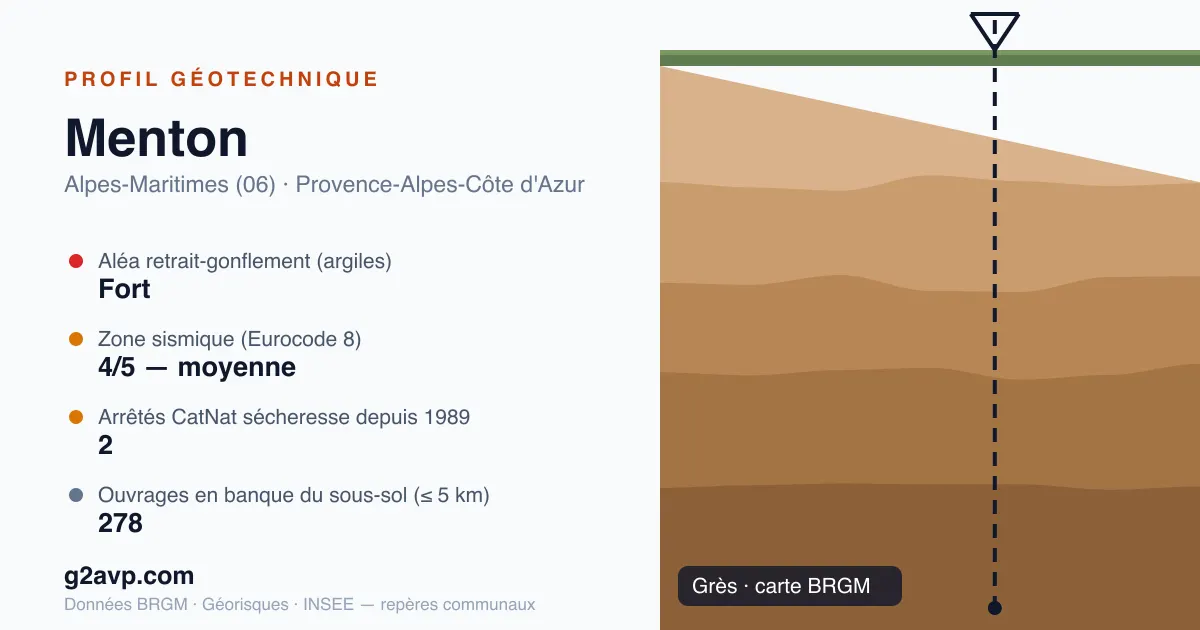 PROFIL GÉOTECHNIQUE

Menton

Alpes-Maritimes (06) · Provence-Alpes-Côte d'Azur

Aléa retrait-gonflement (argiles)
Fort

Zone sismique (Eurocode 8)
4/5 — moyenne

Arrêtés CatNat sécheresse depuis 1989
2

Ouvrages en banque du sous-sol (≤ 5 km)
278

g2avp.com

Données BRGM · Géorisques · INSEE — repères communaux

Grès · carte BRGM